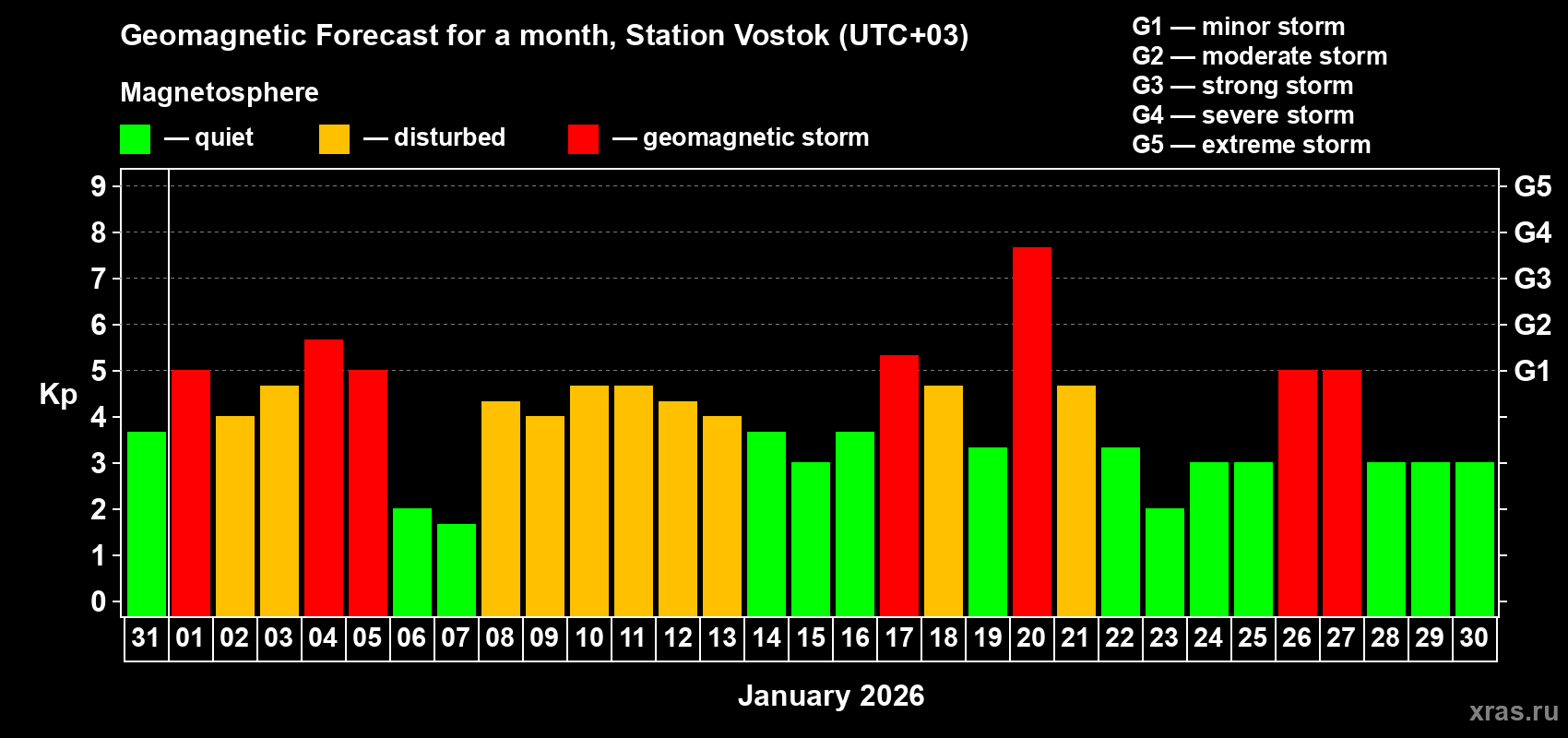 Geomagnetic Forecast for a month, Station Vostok (UTC+03)

Magnetosphere

— quiet — disturbed — geomagnetic storm

G1 — minor storm
G2 — moderate storm
G3 — strong storm
G4 — severe storm
G5 — extreme storm

Kp

9
8
7
6
5
4
3
2
1
0

G5
G4
G3
G2
G1

31 01 02 03 04 05 06 07 08 09 10 11 12 13 14 15 16 17 18 19 20 21 22 23 24 25 26 27 28 29 30

January 2026

xras.ru